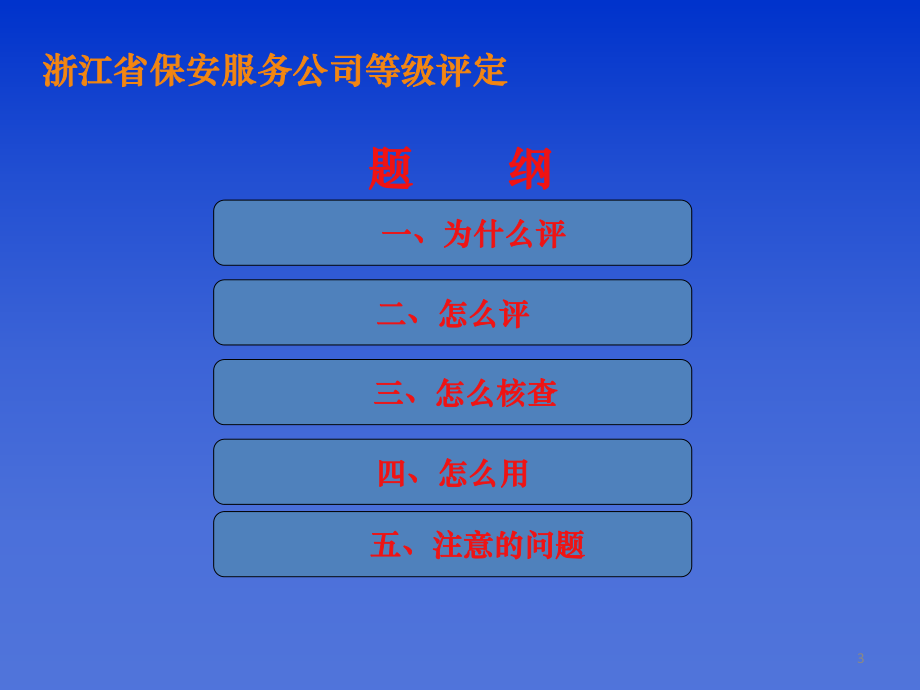 浙江省保安服务公司等级评定

题　纲

一、为什么评

二、怎么评

三、怎么核查

四、怎么用

五、注意的问题

3